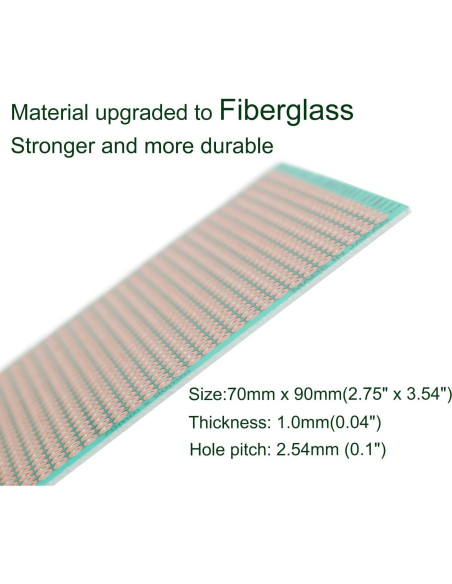 Material upgraded to Fiberglass
Stronger and more durable

Size:70mm x 90mm(2.75" x 3.54")
Thickness: 1.0mm(0.04")
Hole pitch: 2.54mm (0.1")